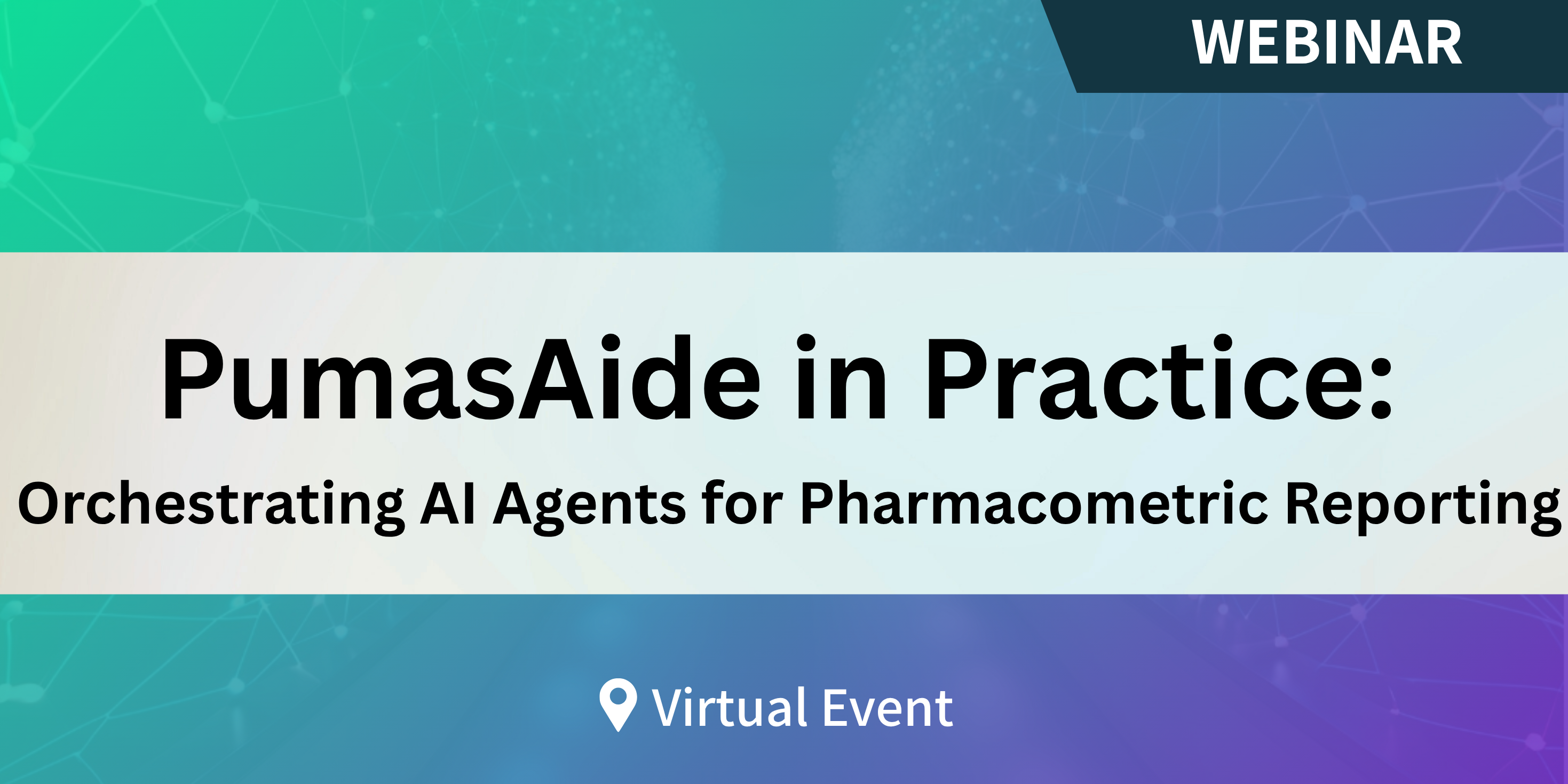 WEBINAR

PumasAide in Practice:

Orchestrating AI Agents for Pharmacometric Reporting

Virtual Event